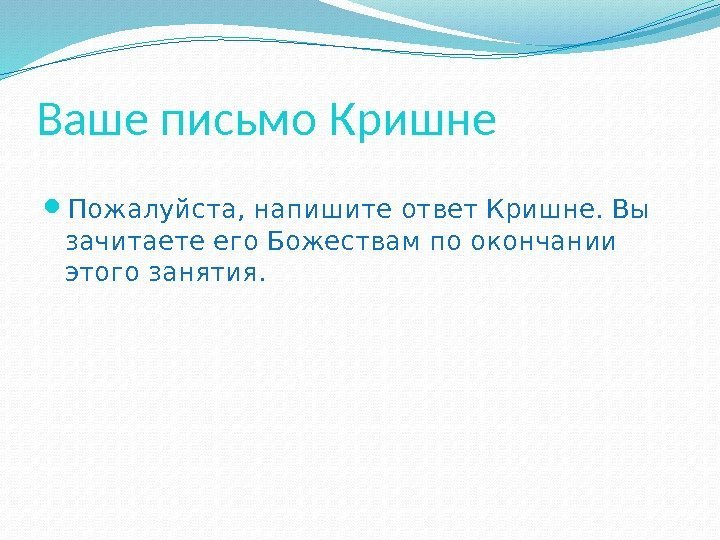 Ваше письмо Кришне

Пожалуйста, напишите ответ Кришне. Вы зачитаете его Божествам по окончании этого занятия.